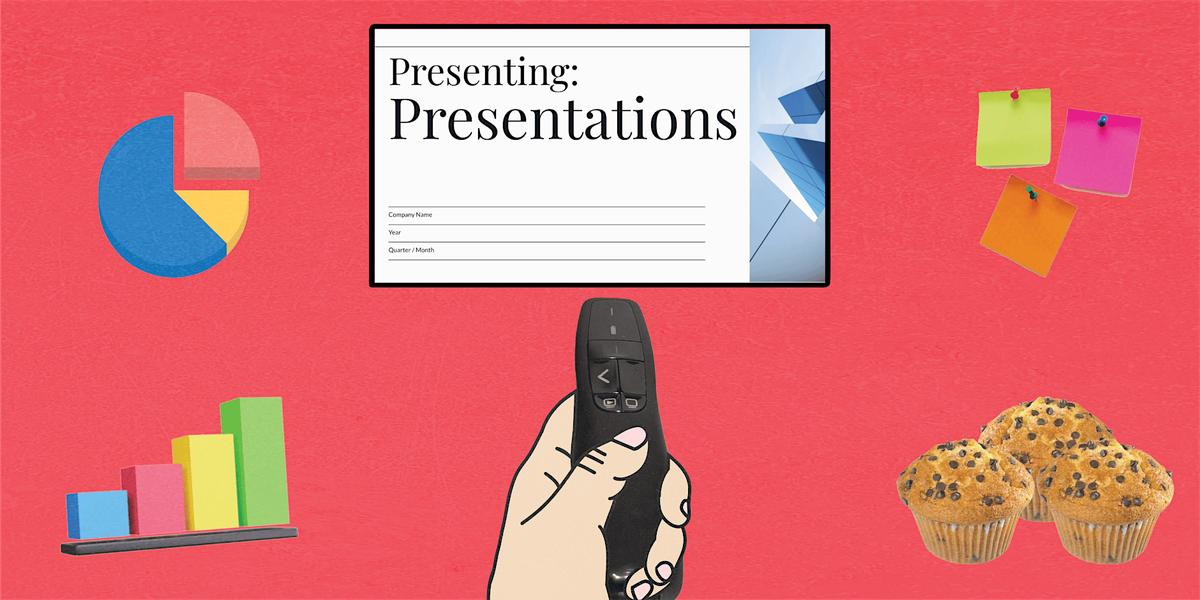 Presenting:
Presentations

Company Name
Year
Quarter / Month